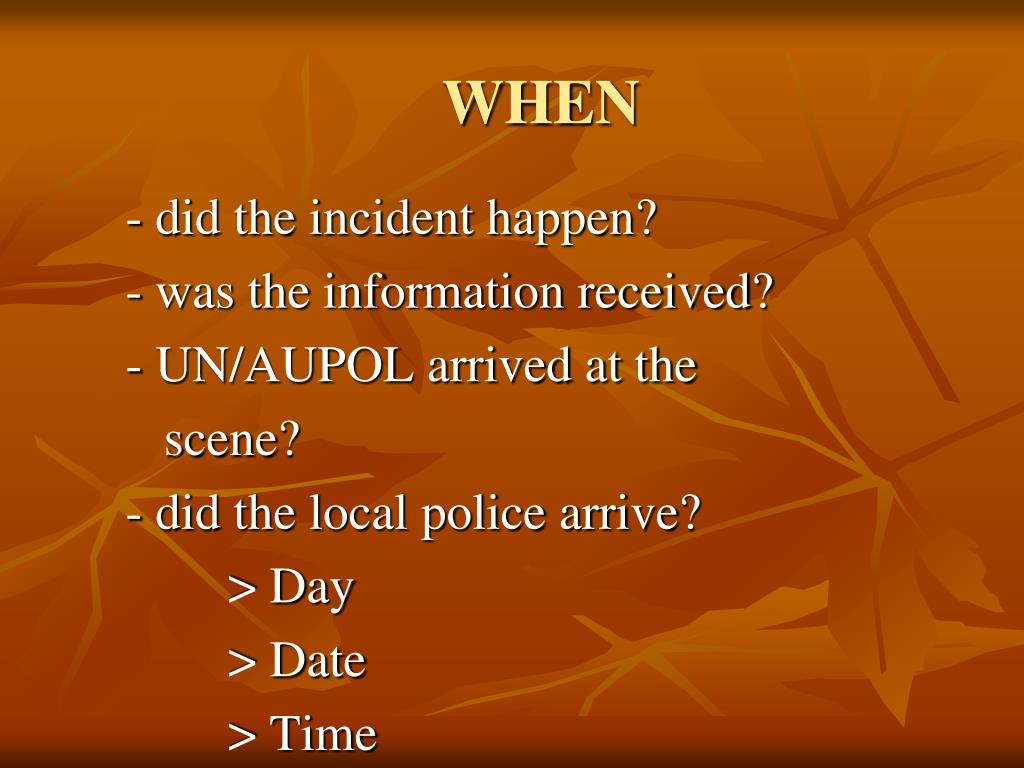 WHEN

- did the incident happen?
- was the information received?
- UN/AUPOL arrived at the scene?
- did the local police arrive?
> Day
> Date
> Time